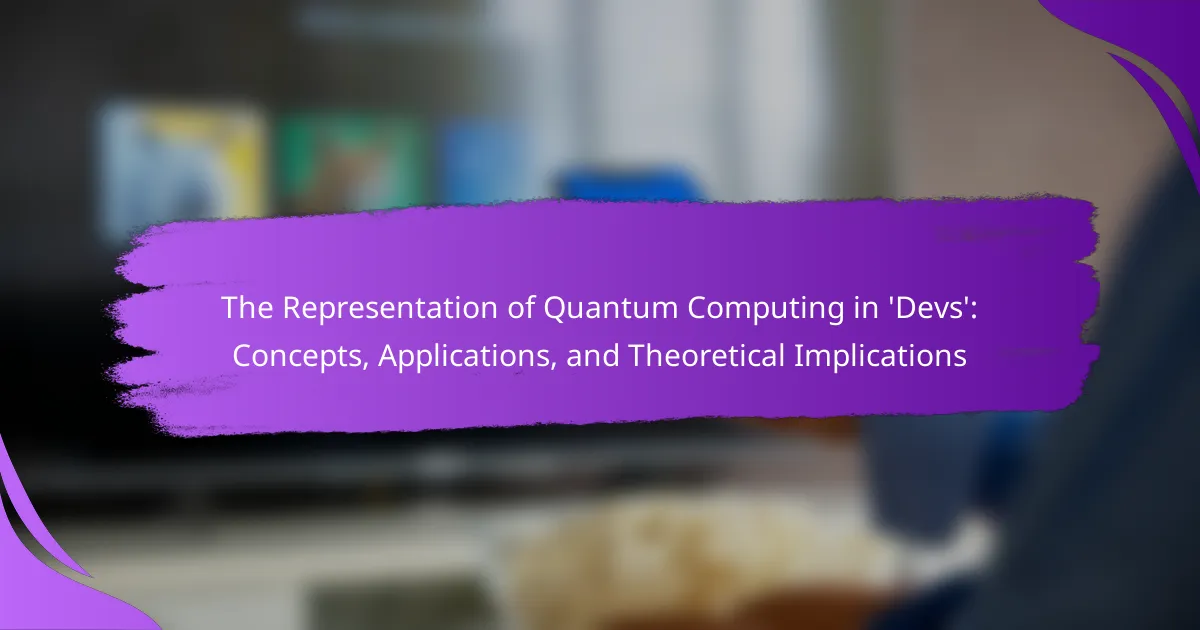 The Representation of Quantum Computing in 'Devs': Concepts, Applications, and Theoretical Implications